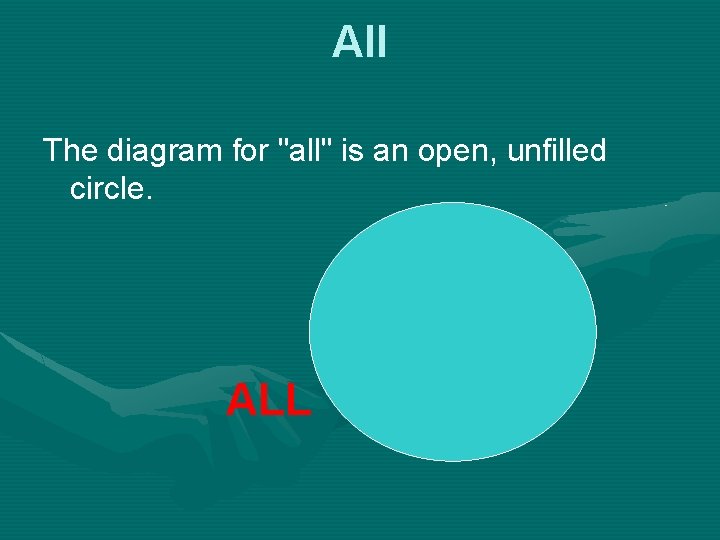 All

The diagram for "all" is an open, unfilled circle.

ALL